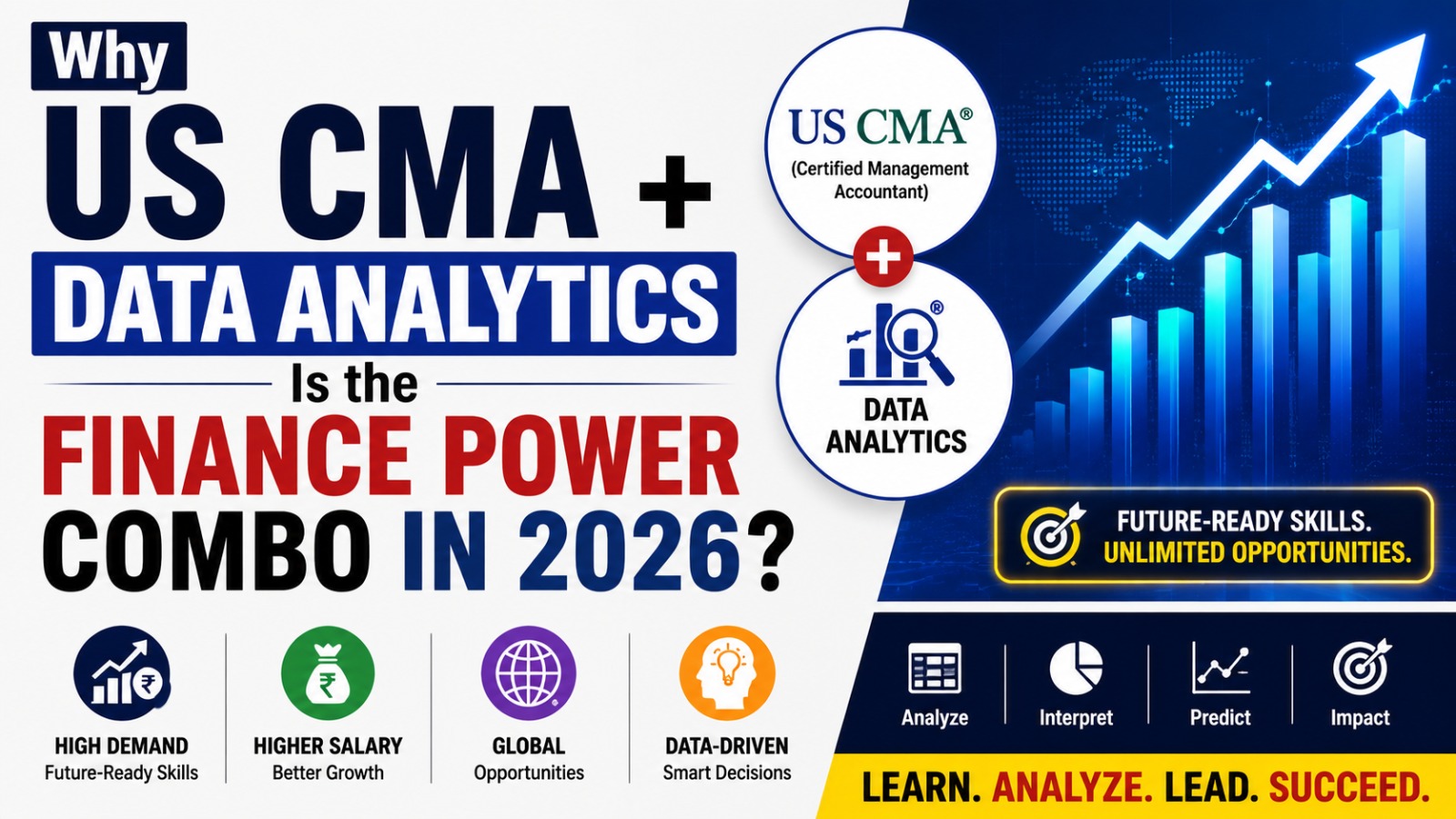 Why
US CMA +
DATA ANALYTICS
Is the
FINANCE POWER
COMBO IN 2026?

US CMA®
(Certified Management Accountant)

+

DATA ANALYTICS

FUTURE-READY SKILLS.
UNLIMITED OPPORTUNITIES.

HIGH DEMAND
Future-Ready Skills

HIGHER SALARY
Better Growth

GLOBAL
Opportunities

DATA-DRIVEN
Smart Decisions

Analyze
Interpret
Predict
Impact

LEARN. ANALYZE. LEAD. SUCCEED.